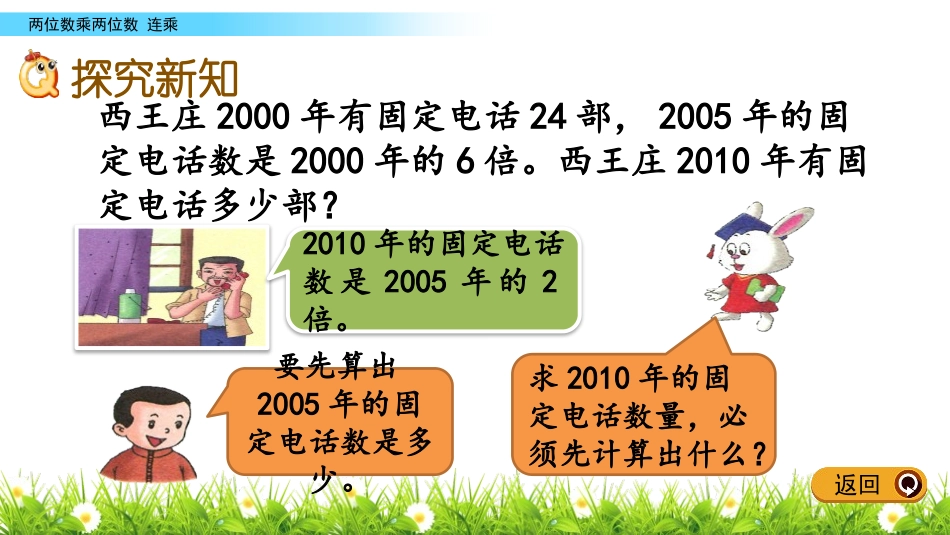 两位数乘两位数 连乘

探究新知

西王庄 2000 年有固定电话 24 部， 2005 年的固定电话数是 2000 年的 6 倍。西王庄 2010 年有固定电话多少部？

2010 年的固定电话数是 2005 年的 2 倍。

要先算出 2005 年的固定电话数是多少。

求 2010 年的固定电话数量，必须先计算出什么？

返回